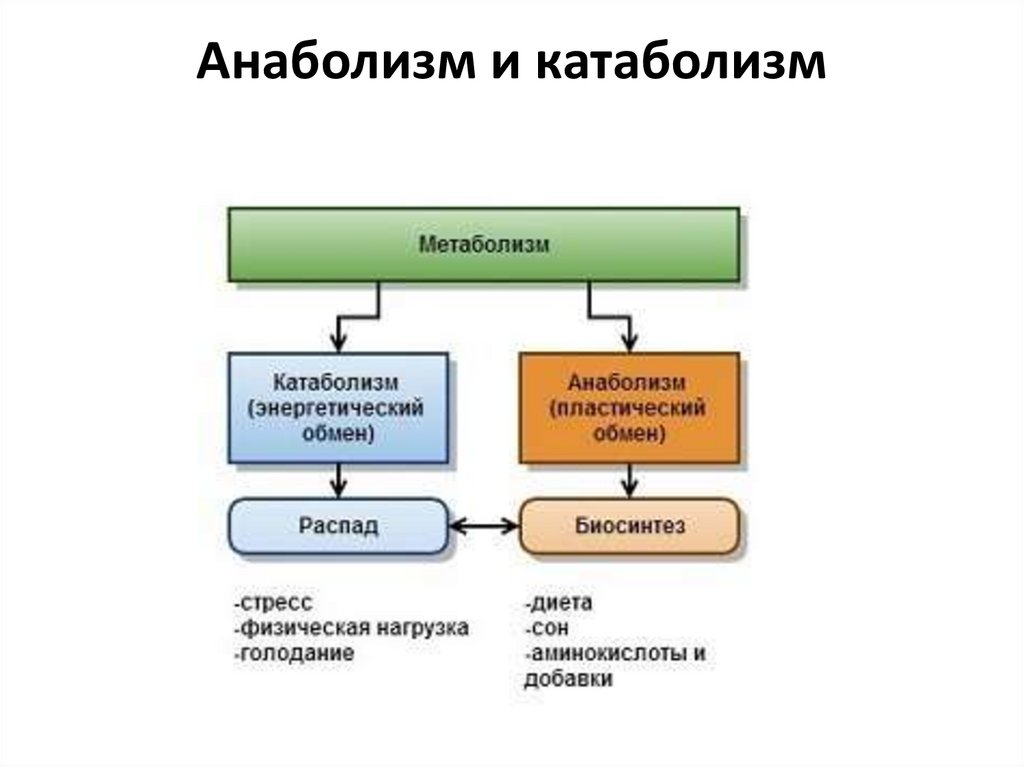 Анаболизм и катаболизм

Метаболизм

Катаболизм (энергетический обмен)

Анаболизм (пластический обмен)

Распад

Биосинтез

-стресс
-физическая нагрузка
-голодание

-диета
-сон
-аминокислоты и добавки